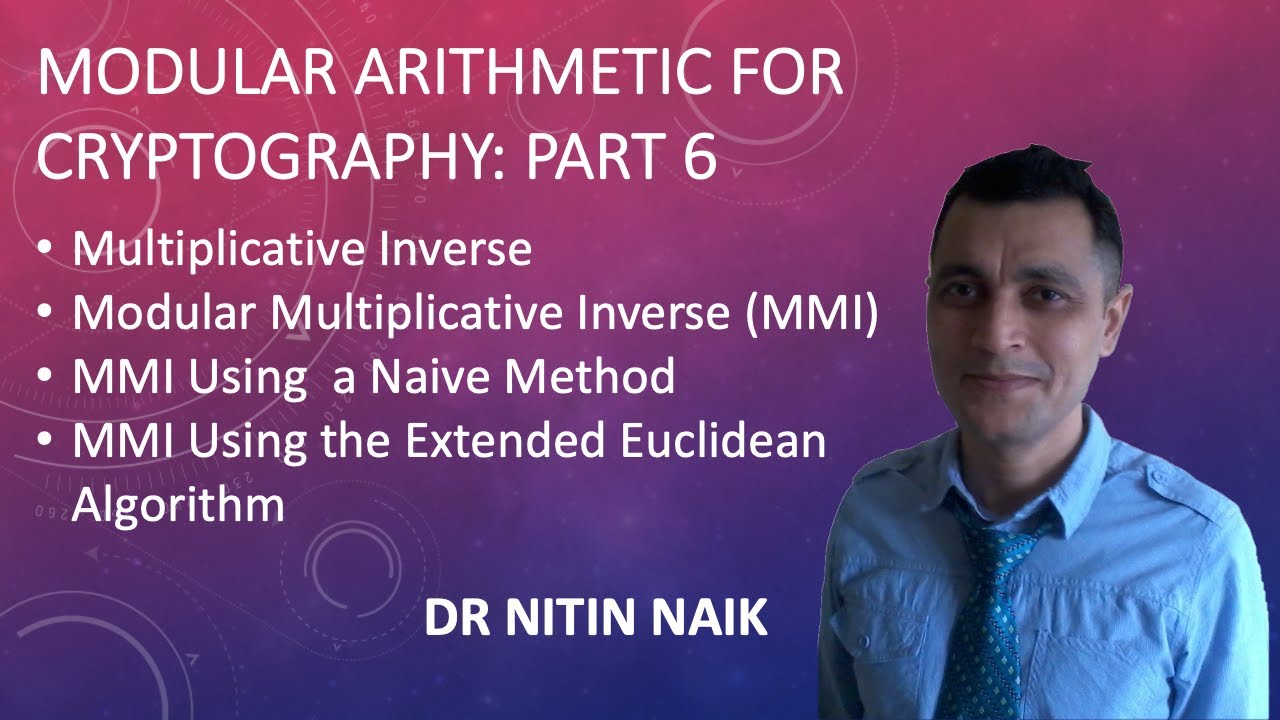 MODULAR ARITHMETIC FOR CRYPTOGRAPHY: PART 6

• Multiplicative Inverse
• Modular Multiplicative Inverse (MMI)
• MMI Using  a Naive Method
• MMI Using the Extended Euclidean Algorithm

DR NITIN NAIK